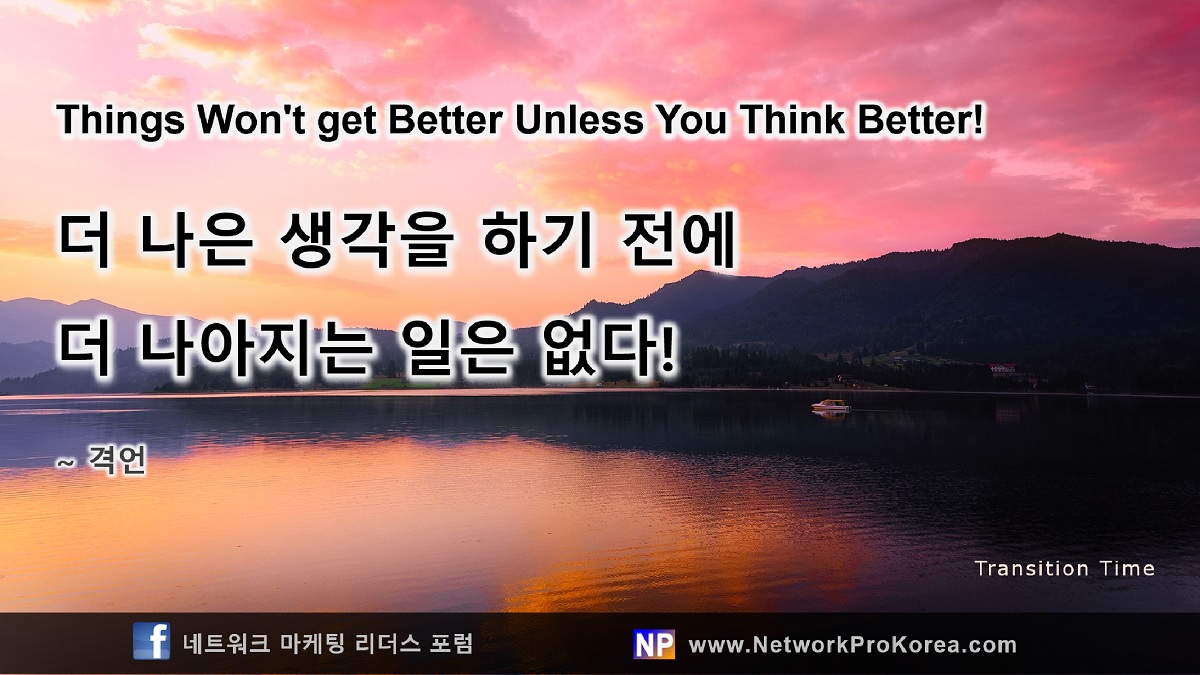 Things Won't get Better Unless You Think Better!

더 나은 생각을 하기 전에
더 나아지는 일은 없다!

~ 격언

Transition Time

f 네트워크 마케팅 리더스 포럼

NP www.NetworkProKorea.com